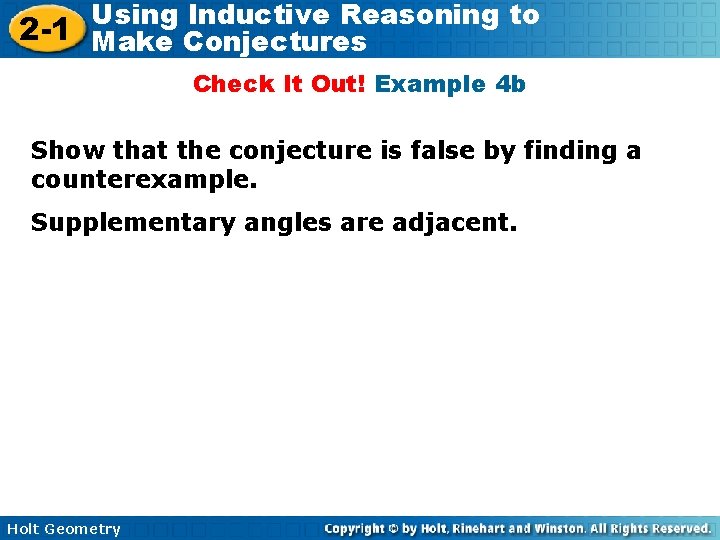 2-1 Using Inductive Reasoning to Make Conjectures

Check It Out! Example 4b

Show that the conjecture is false by finding a counterexample.

Supplementary angles are adjacent.

Holt Geometry

Copyright © by Holt, Rinehart and Winston. All Rights Reserved.